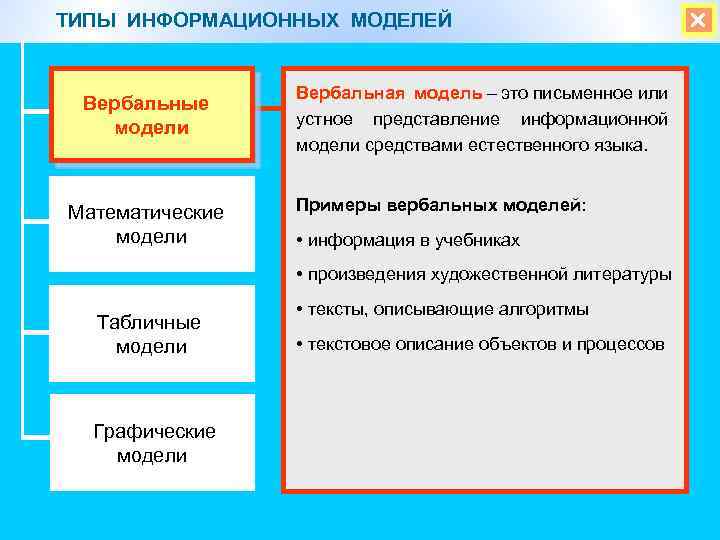 ТИПЫ ИНФОРМАЦИОННЫХ МОДЕЛЕЙ

Вербальные модели

Математические модели

Табличные модели

Графические модели

Вербальная модель – это письменное или устное представление информационной модели средствами естественного языка.

Примеры вербальных моделей:

• информация в учебниках

• произведения художественной литературы

• тексты, описывающие алгоритмы

• текстовое описание объектов и процессов